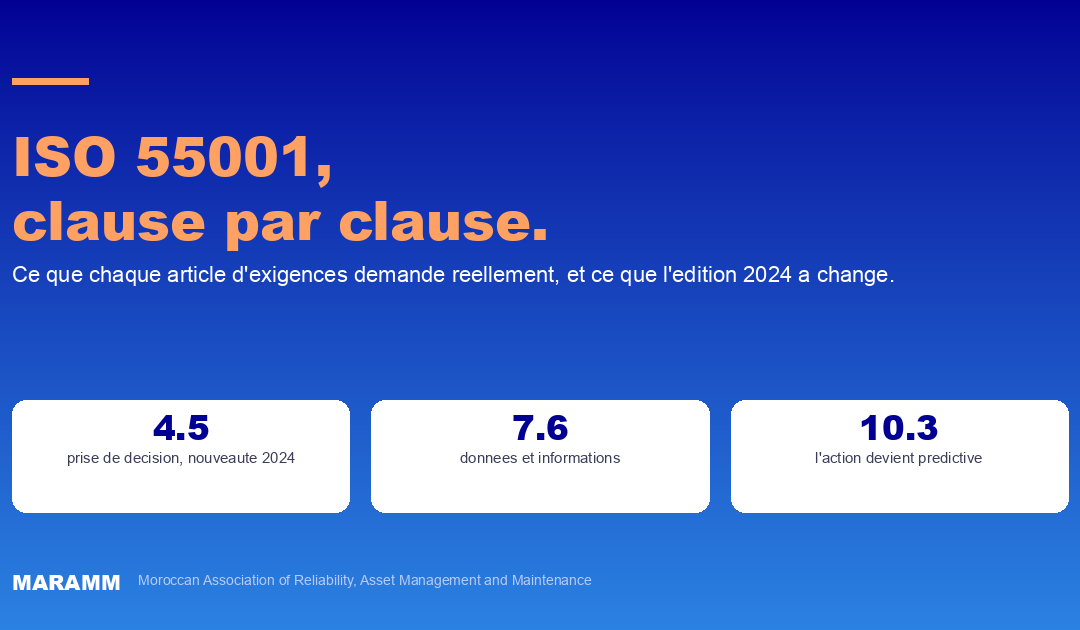 ISO 55001,
clause par clause.

Ce que chaque article d'exigences demande reellement, et ce que l'edition 2024 a change.

4.5
prise de decision, nouveaute 2024

7.6
donnees et informations

10.3
l'action devient predictive

MARAMM Moroccan Association of Reliability, Asset Management and Maintenance